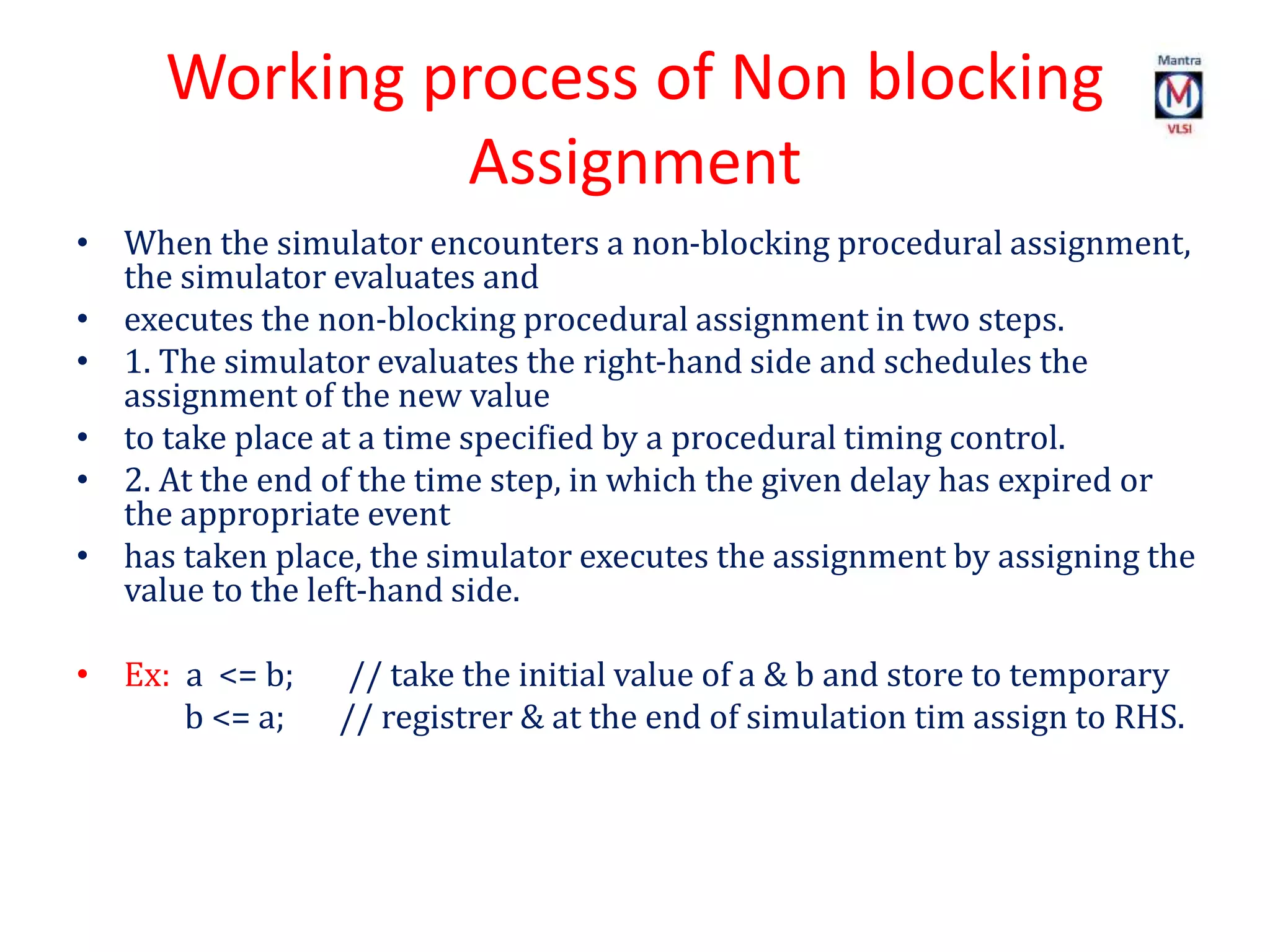 Working process of Non blocking Assignment

Mantra
M
VLSI

• When the simulator encounters a non-blocking procedural assignment, the simulator evaluates and
• executes the non-blocking procedural assignment in two steps.
• 1. The simulator evaluates the right-hand side and schedules the assignment of the new value
• to take place at a time specified by a procedural timing control.
• 2. At the end of the time step, in which the given delay has expired or the appropriate event
• has taken place, the simulator executes the assignment by assigning the value to the left-hand side.

• Ex: a <= b; // take the initial value of a & b and store to temporary
b <= a; // registrer & at the end of simulation tim assign to RHS.